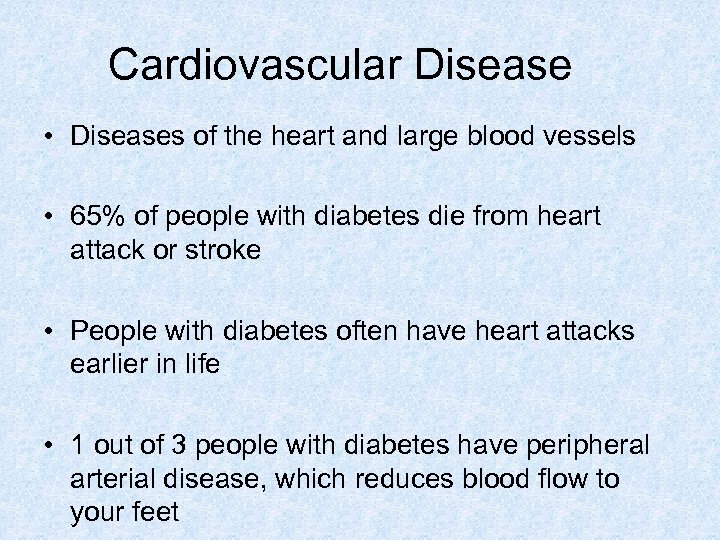 Cardiovascular Disease

• Diseases of the heart and large blood vessels

• 65% of people with diabetes die from heart attack or stroke

• People with diabetes often have heart attacks earlier in life

• 1 out of 3 people with diabetes have peripheral arterial disease, which reduces blood flow to your feet